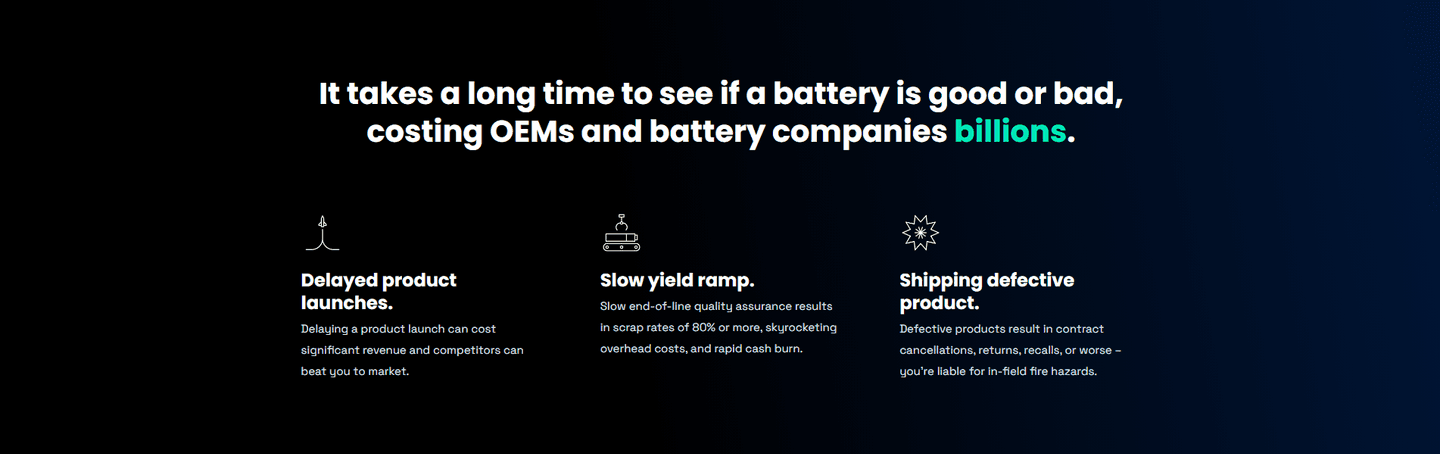 It takes a long time to see if a battery is good or bad, costing OEMs and battery companies billions.

Delayed product launches.

Delaying a product launch can cost significant revenue and competitors can beat you to market.

Slow yield ramp.

Slow end-of-line quality assurance results in scrap rates of 80% or more, skyrocketing overhead costs, and rapid cash burn.

Shipping defective product.

Defective products result in contract cancellations, returns, recalls, or worse – you're liable for in-field fire hazards.